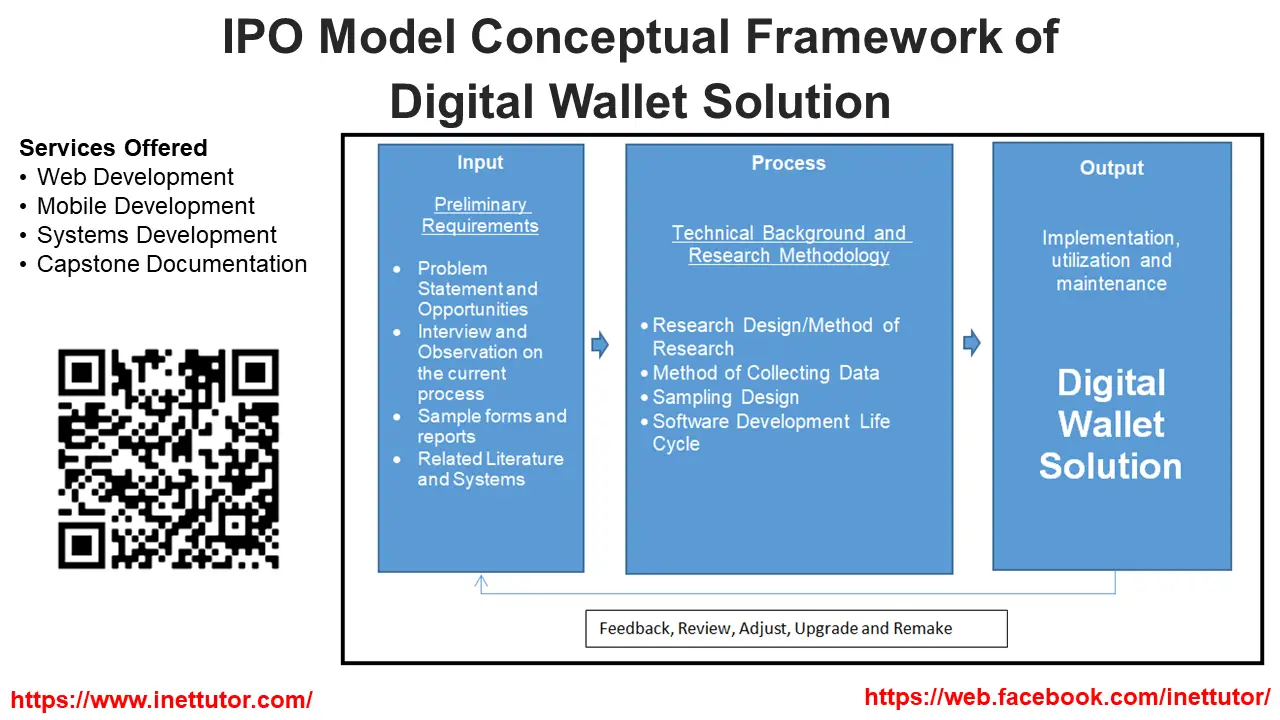 IPO Model Conceptual Framework of Digital Wallet Solution

Services Offered
• Web Development
• Mobile Development
• Systems Development
• Capstone Documentation

Input

Preliminary Requirements

• Problem Statement and Opportunities
• Interview and Observation on the current process
• Sample forms and reports
• Related Literature and Systems

Process

Technical Background and Research Methodology

• Research Design/Method of Research
• Method of Collecting Data
• Sampling Design
• Software Development Life Cycle

Output

Implementation, utilization and maintenance

Digital Wallet Solution

Feedback, Review, Adjust, Upgrade and Remake

https://www.inettutor.com/

https://web.facebook.com/inettutor/